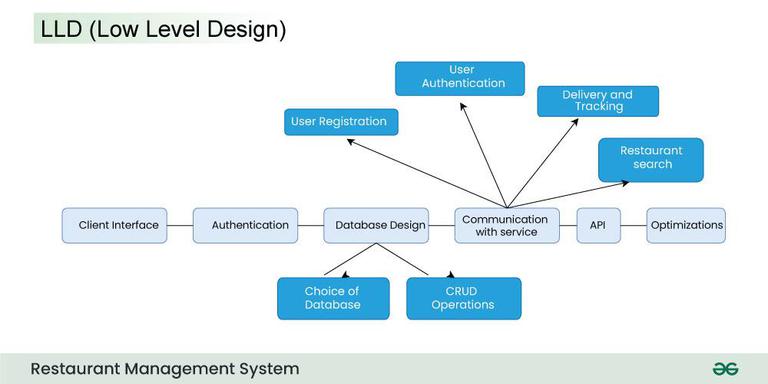 LLD (Low Level Design)

User Authentication

Delivery and Tracking

User Registration

Restaurant search

Client Interface

Authentication

Database Design

Communication with service

API

Optimizations

Choice of Database

CRUD Operations

Restaurant Management System